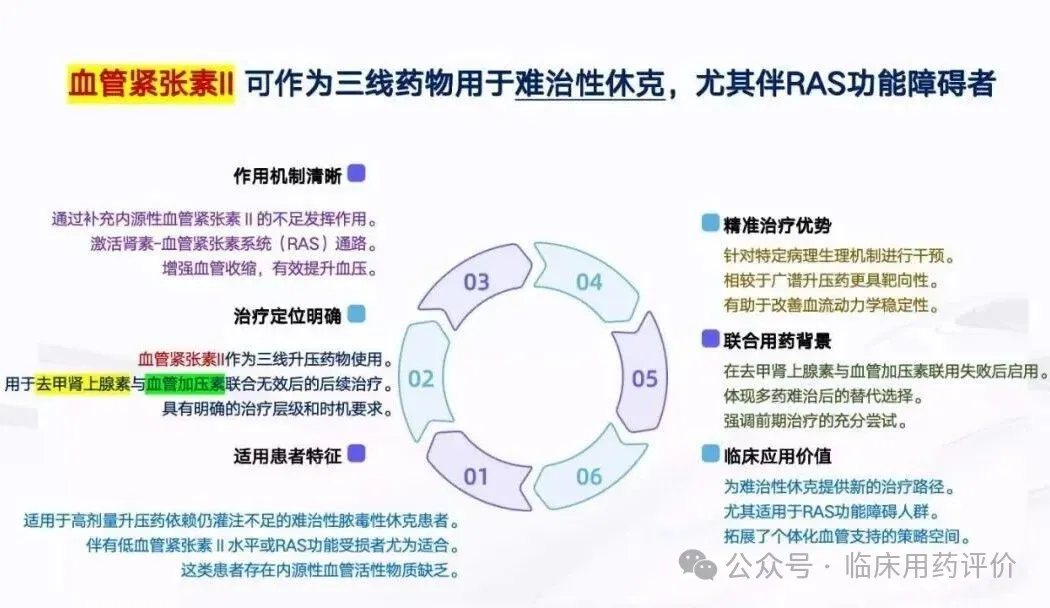 血管紧张素II 可作为三线药物用于难治性休克，尤其伴RAS功能障碍者

作用机制清晰

通过补充内源性血管紧张素 II 的不足发挥作用。
激活肾素-血管紧张素系统（RAS）通路。
增强血管收缩，有效提升血压。

治疗定位明确

血管紧张素II作为三线升压药物使用。
用于去甲肾上腺素与血管加压素联合无效后的后续治疗。
具有明确的治疗层级和时机要求。

适用患者特征

适用于高剂量升压药依赖仍灌注不足的难治性脓毒性休克患者。
伴有低血管紧张素 II 水平或RAS功能受损者尤为适合。
这类患者存在内源性血管活性物质缺乏。

03

04

02

05

01

06

精准治疗优势

针对特定病理生理机制进行干预。
相较于广谱升压药更具靶向性。
有助于改善血流动力学稳定性。

联合用药背景

在去甲肾上腺素与血管加压素联用失败后启用。
体现多药难治后的替代选择。
强调前期治疗的充分尝试。

临床应用价值

为难治性休克提供新的治疗路径。
尤其适用于RAS功能障碍人群。
拓展了个体化血管支持的策略空间。

公众号 · 临床用药评价